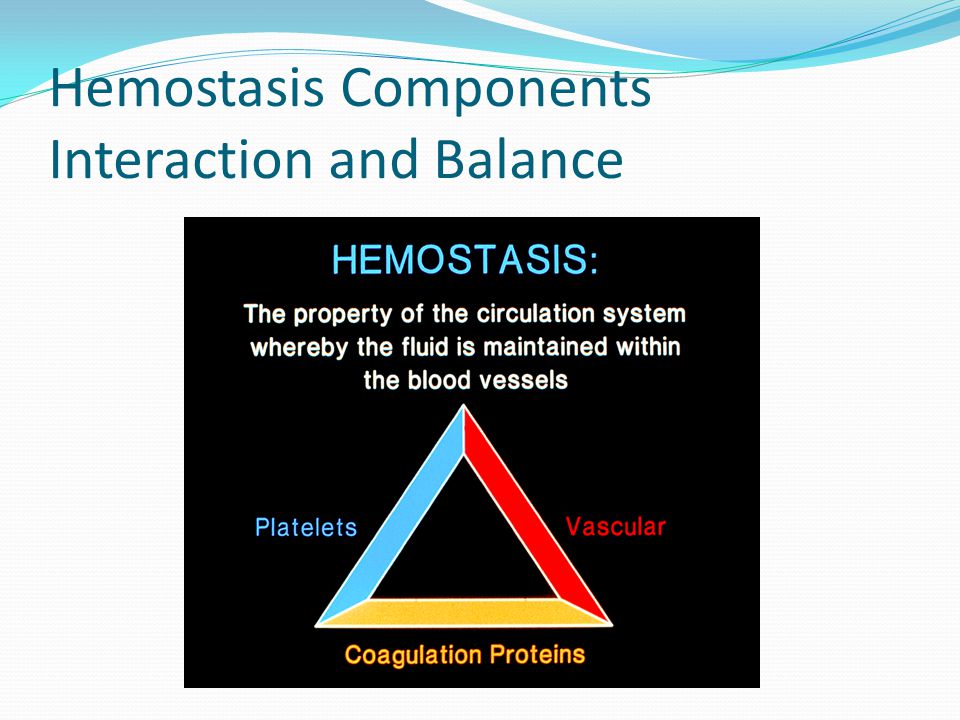 Hemostasis Components Interaction and Balance

HEMOSTASIS:

The property of the circulation system whereby the fluid is maintained within the blood vessels

Platelets

Vascular

Coagulation Proteins